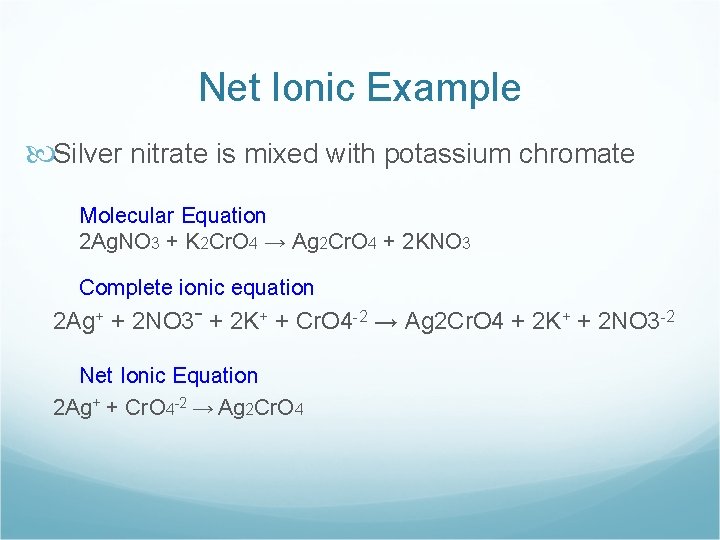 Net Ionic Example

Silver nitrate is mixed with potassium chromate

Molecular Equation
$2AgNO_3 + K_2CrO_4 \rightarrow Ag_2CrO_4 + 2KNO_3$

Complete ionic equation
$2Ag^+ + 2NO3^- + 2K^+ + CrO4^{-2} \rightarrow Ag2CrO4 + 2K^+ + 2NO3^{-2}$

Net Ionic Equation
$2Ag^+ + CrO_4^{-2} \rightarrow Ag_2CrO_4$